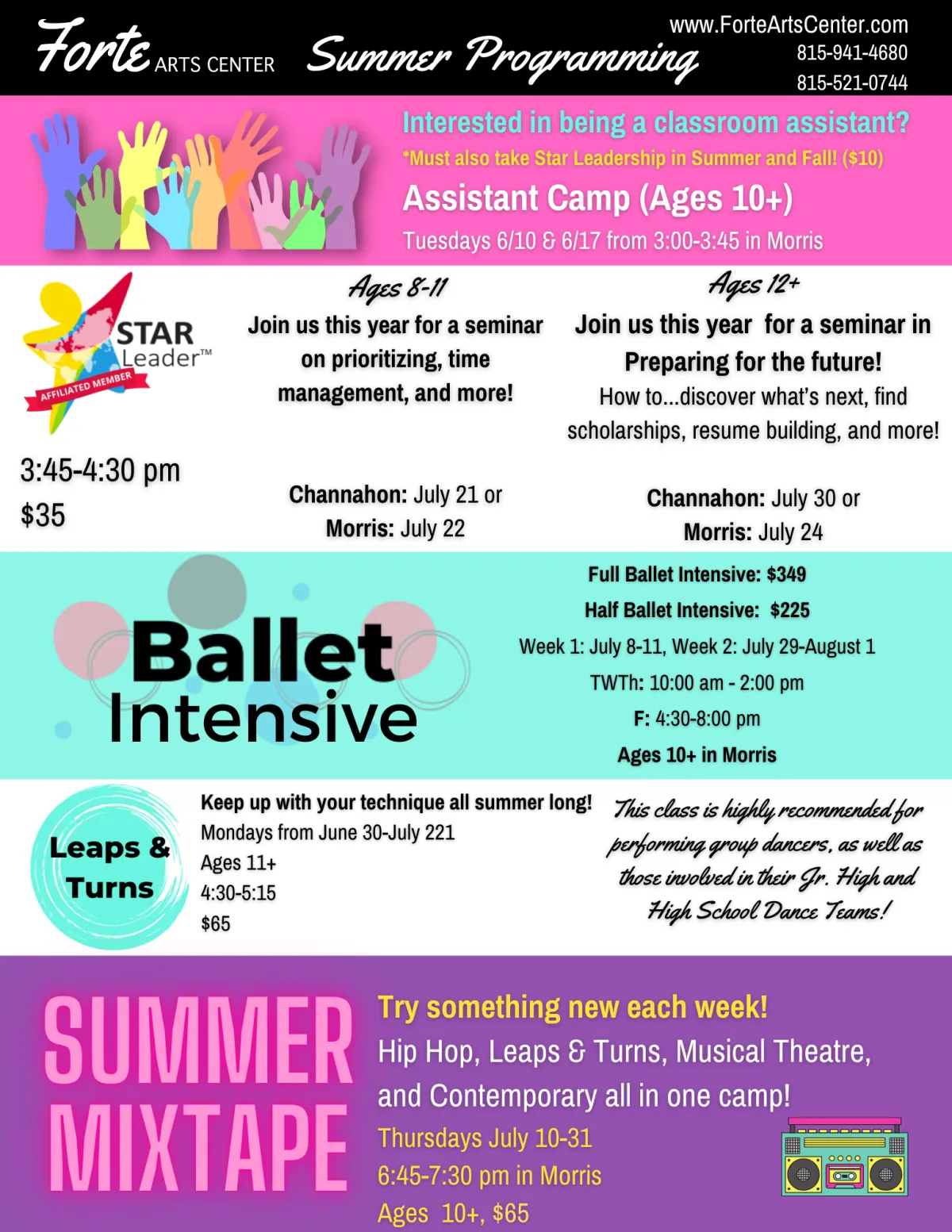 Forte ARTS CENTER Summer Programming

www.ForteArtsCenter.com
815-941-4680
815-521-0744

Interested in being a classroom assistant?
*Must also take Star Leadership in Summer and Fall! ($10)
Assistant Camp (Ages 10+)
Tuesdays 6/10 & 6/17 from 3:00-3:45 in Morris

STAR Leader™ AFFILIATED MEMBER

3:45-4:30 pm
$35

Ages 8-11
Join us this year for a seminar on prioritizing, time management, and more!

Channahon: July 21 or
Morris: July 22

Ages 12+
Join us this year for a seminar in Preparing for the future!
How to...discover what's next, find scholarships, resume building, and more!

Channahon: July 30 or
Morris: July 24

Ballet Intensive

Full Ballet Intensive: $349
Half Ballet Intensive: $225
Week 1: July 8-11, Week 2: July 29-August 1
TWTh: 10:00 am - 2:00 pm
F: 4:30-8:00 pm
Ages 10+ in Morris

Leaps & Turns

Keep up with your technique all summer long!
Mondays from June 30-July 221
Ages 11+
4:30-5:15
$65

This class is highly recommended for performing group dancers, as well as those involved in their Jr. High and High School Dance Teams!

SUMMER MIXTAPE

Try something new each week!
Hip Hop, Leaps & Turns, Musical Theatre, and Contemporary all in one camp!
Thursdays July 10-31
6:45-7:30 pm in Morris
Ages 10+, $65